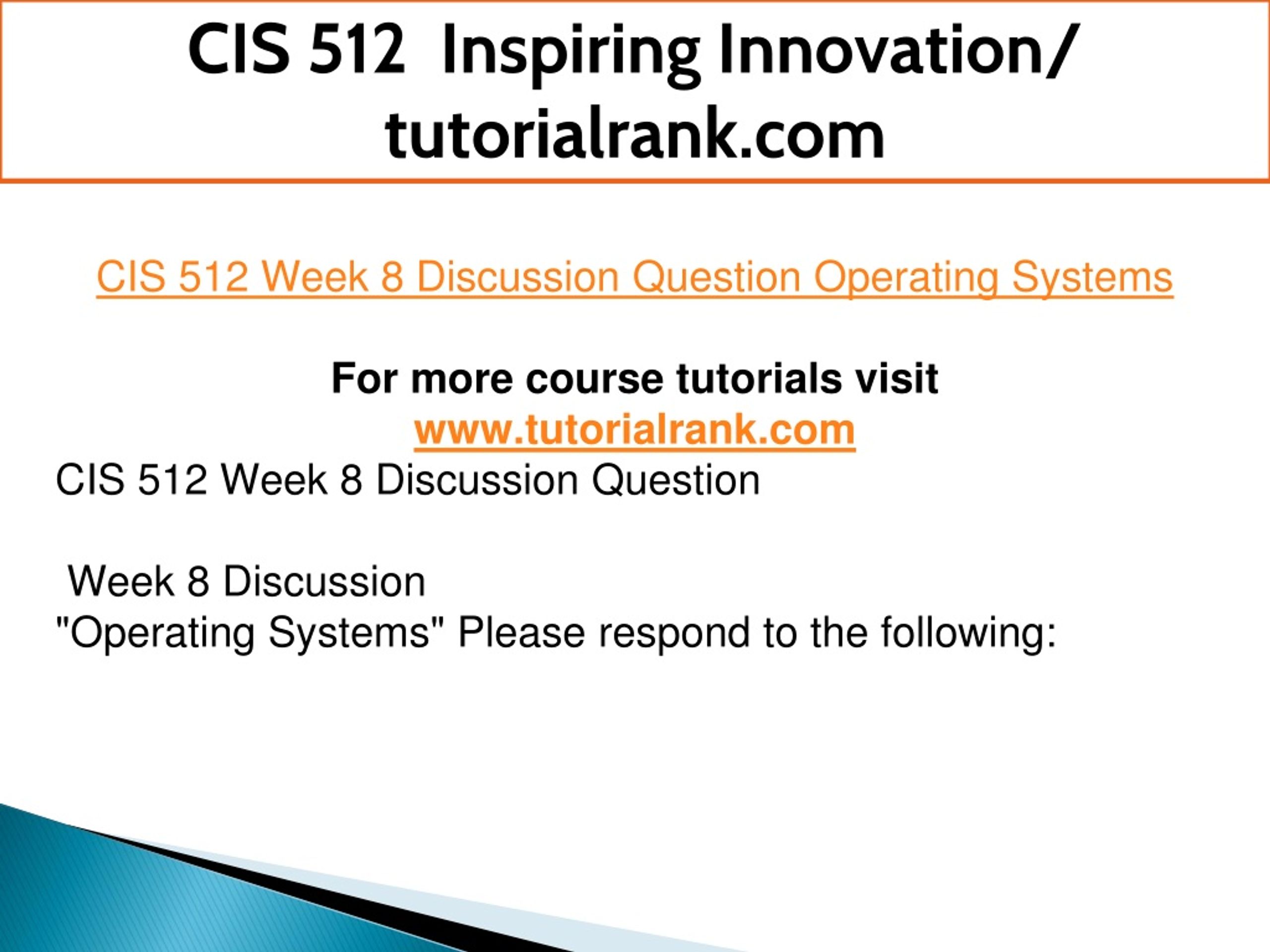 CIS 512 Inspiring Innovation/ tutorialrank.com

CIS 512 Week 8 Discussion Question Operating Systems

For more course tutorials visit
www.tutorialrank.com

CIS 512 Week 8 Discussion Question

Week 8 Discussion
"Operating Systems" Please respond to the following: